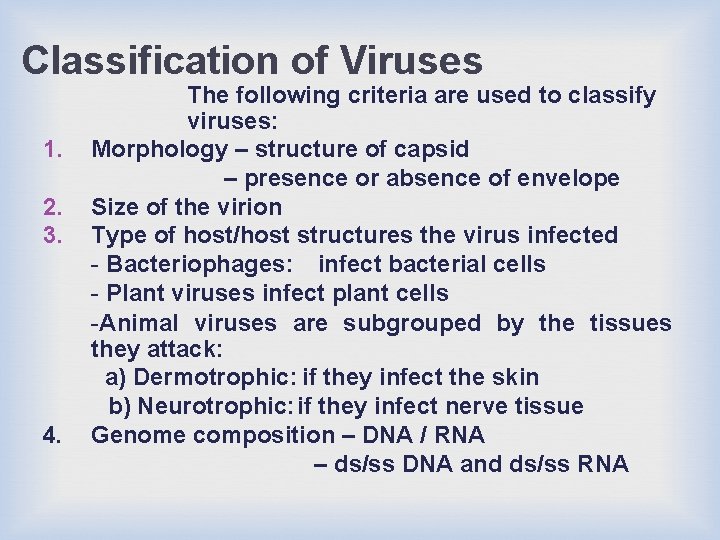 Classification of Viruses

The following criteria are used to classify viruses:

1. Morphology – structure of capsid
– presence or absence of envelope
2. Size of the virion
3. Type of host/host structures the virus infected
- Bacteriophages: infect bacterial cells
- Plant viruses infect plant cells
-Animal viruses are subgrouped by the tissues they attack:
a) Dermotrophic: if they infect the skin
b) Neurotrophic: if they infect nerve tissue
4. Genome composition – DNA / RNA
– ds/ss DNA and ds/ss RNA